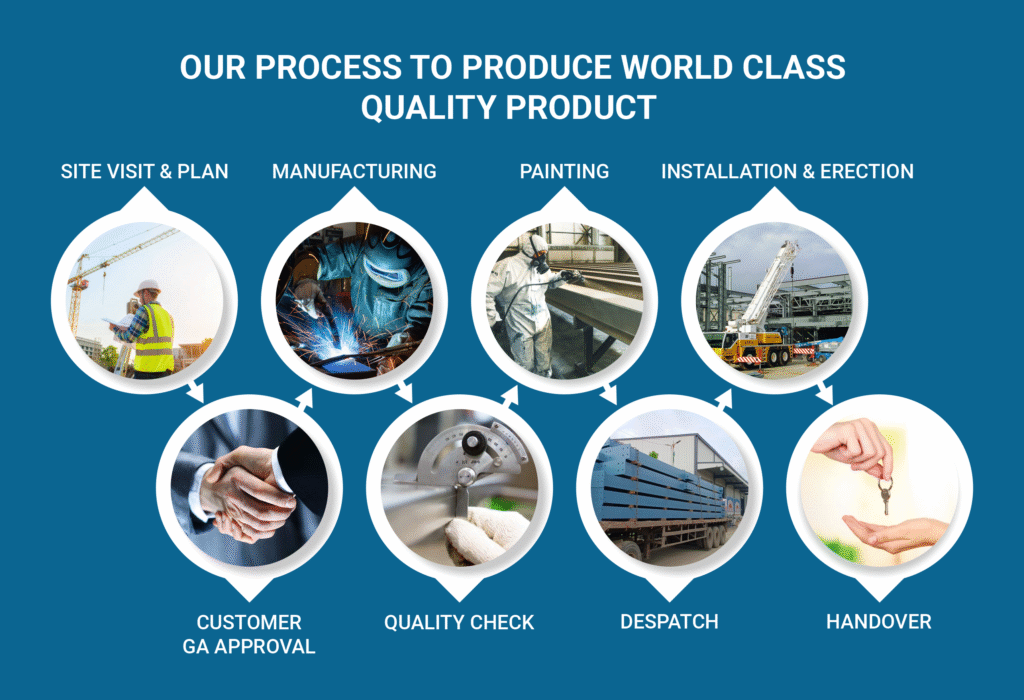 OUR PROCESS TO PRODUCE WORLD CLASS QUALITY PRODUCT

SITE VISIT & PLAN

MANUFACTURING

PAINTING

INSTALLATION & ERECTION

CUSTOMER GA APPROVAL

QUALITY CHECK

DESPATCH

HANDOVER